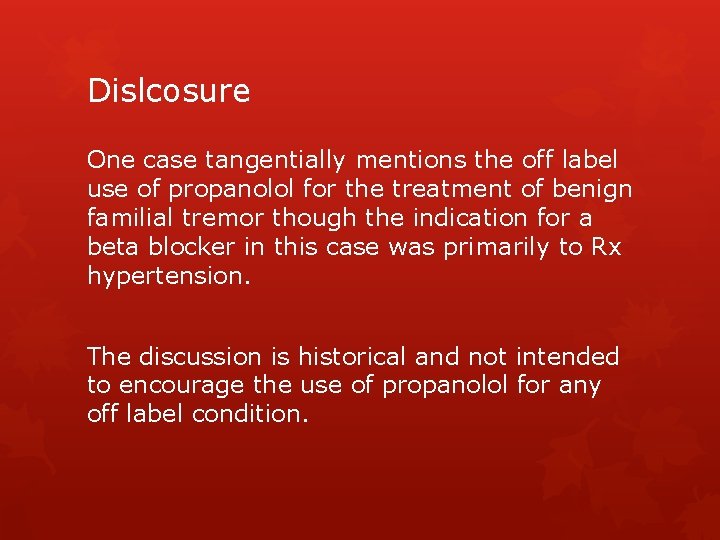 Dislcosure

One case tangentially mentions the off label use of propanolol for the treatment of benign familial tremor though the indication for a beta blocker in this case was primarily to Rx hypertension.

The discussion is historical and not intended to encourage the use of propanolol for any off label condition.